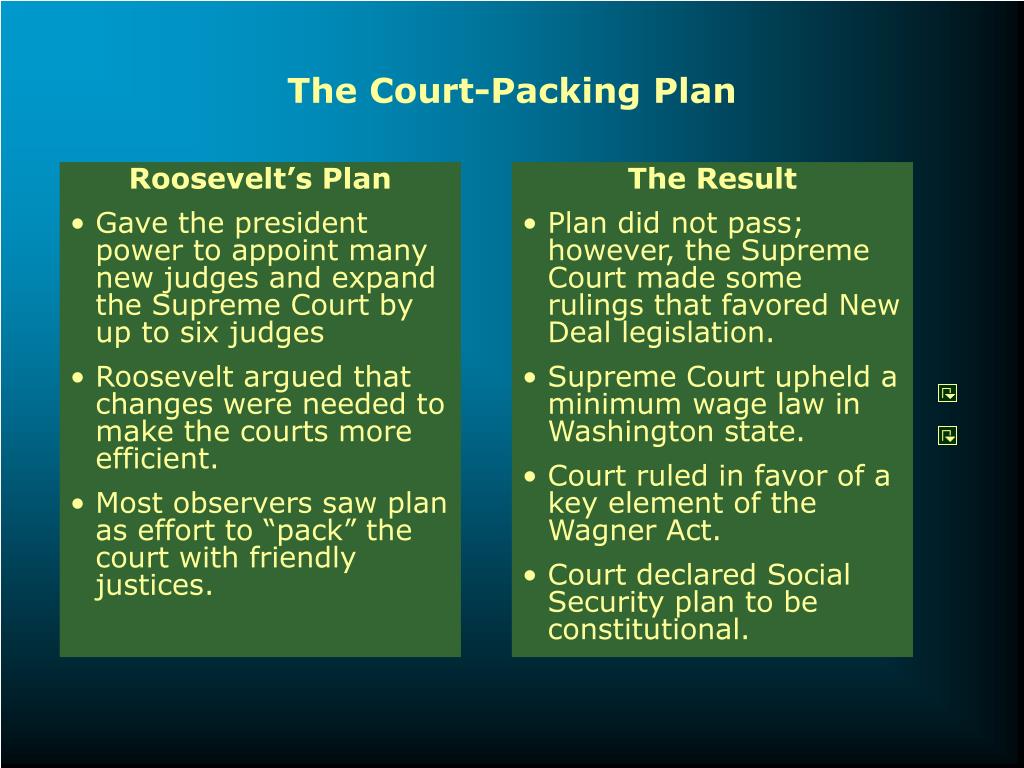 The Court-Packing Plan

Roosevelt’s Plan

• Gave the president power to appoint many new judges and expand the Supreme Court by up to six judges

• Roosevelt argued that changes were needed to make the courts more efficient.

• Most observers saw plan as effort to “pack” the court with friendly justices.

The Result

• Plan did not pass; however, the Supreme Court made some rulings that favored New Deal legislation.

• Supreme Court upheld a minimum wage law in Washington state.

• Court ruled in favor of a key element of the Wagner Act.

• Court declared Social Security plan to be constitutional.